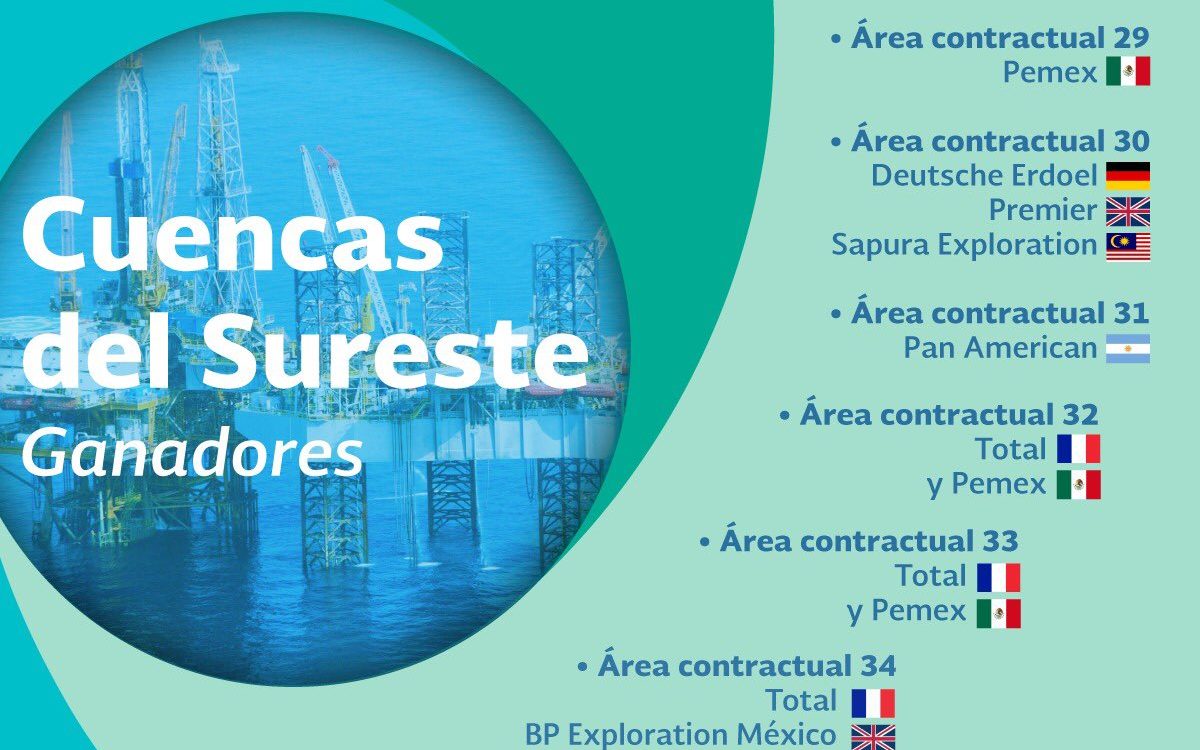 Cuencas del Sureste
Ganadores

• Área contractual 29
Pemex

• Área contractual 30
Deutsche Erdoel
Premier
Sapura Exploration

• Área contractual 31
Pan American

• Área contractual 32
Total
y Pemex

• Área contractual 33
Total
y Pemex

• Área contractual 34
Total
BP Exploration México